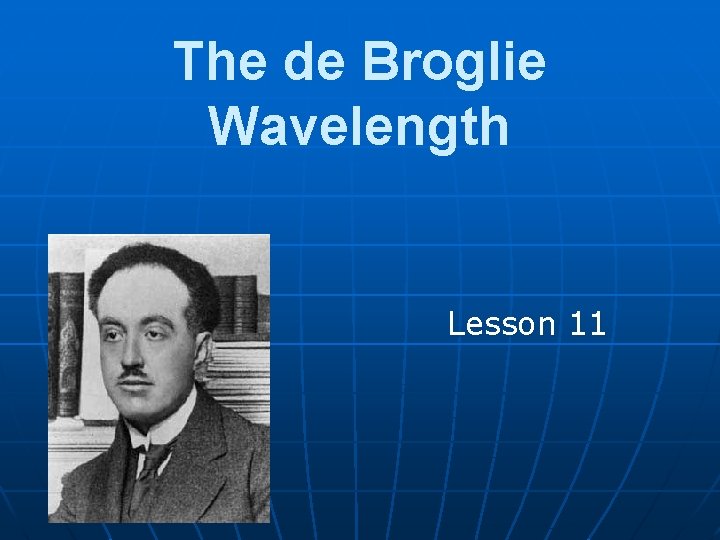 The de Broglie Wavelength

Lesson 11